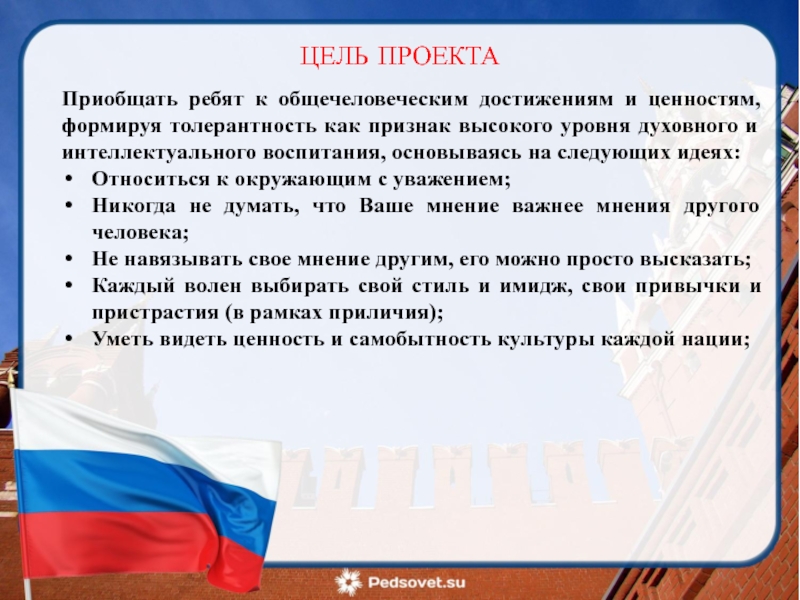 ЦЕЛЬ ПРОЕКТА

Приобщать ребят к общечеловеческим достижениям и ценностям, формируя толерантность как признак высокого уровня духовного и интеллектуального воспитания, основываясь на следующих идеях:

• Относиться к окружающим с уважением;
• Никогда не думать, что Ваше мнение важнее мнения другого человека;
• Не навязывать свое мнение другим, его можно просто высказать;
• Каждый волен выбирать свой стиль и имидж, свои привычки и пристрастия (в рамках приличия);
• Уметь видеть ценность и самобытность культуры каждой нации;

Pedsovet.su